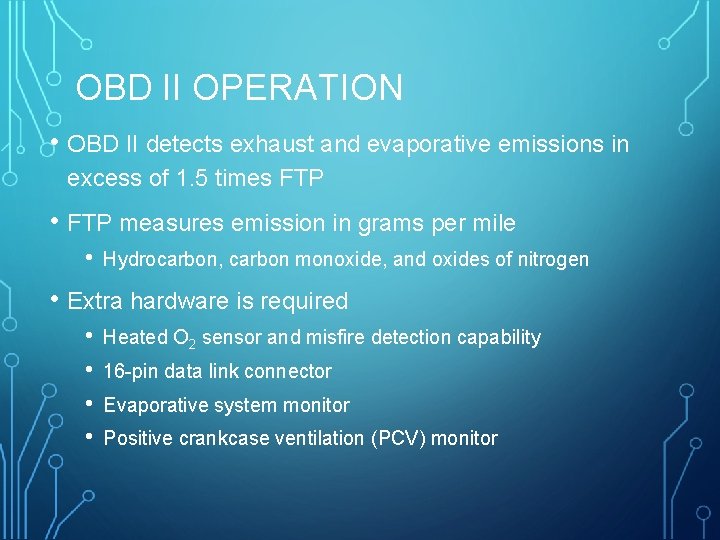 OBD II OPERATION

• OBD II detects exhaust and evaporative emissions in excess of 1.5 times FTP

• FTP measures emission in grams per mile

  • Hydrocarbon, carbon monoxide, and oxides of nitrogen

• Extra hardware is required

  • Heated $O_2$ sensor and misfire detection capability

  • 16-pin data link connector

  • Evaporative system monitor

  • Positive crankcase ventilation (PCV) monitor